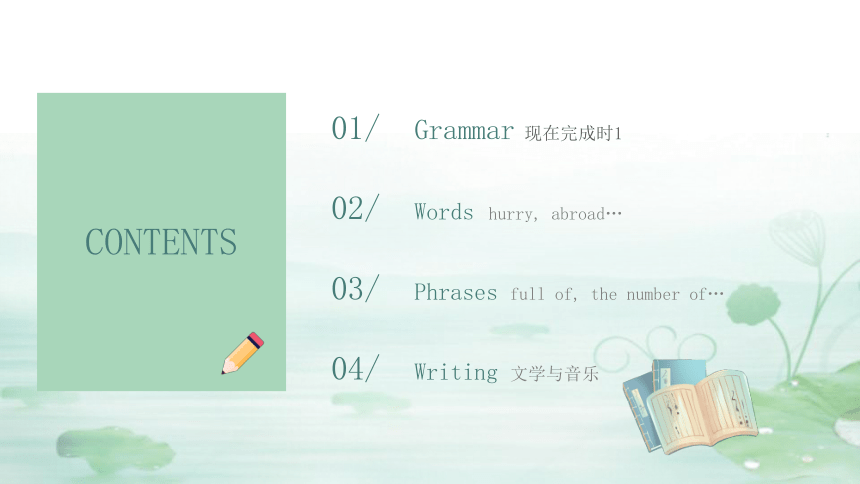 CONTENTS

01/ Grammar 现在完成时1

02/ Words hurry, abroad…

03/ Phrases full of, the number of…

04/ Writing 文学与音乐